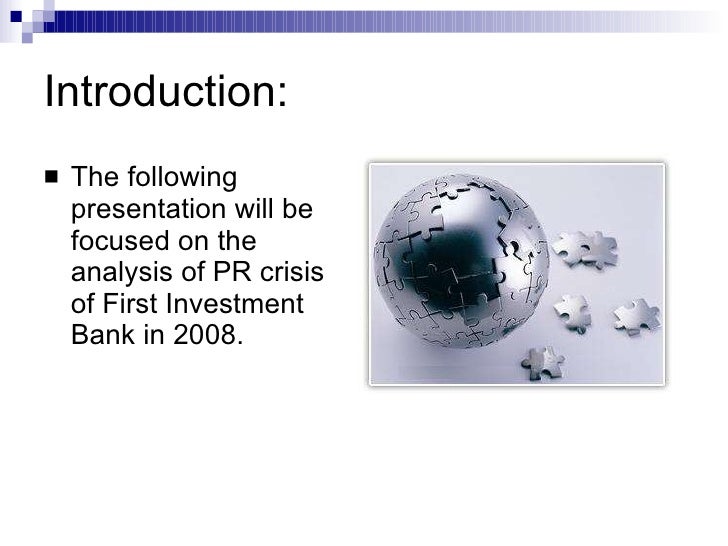 Introduction:

■ The following presentation will be focused on the analysis of PR crisis of First Investment Bank in 2008.